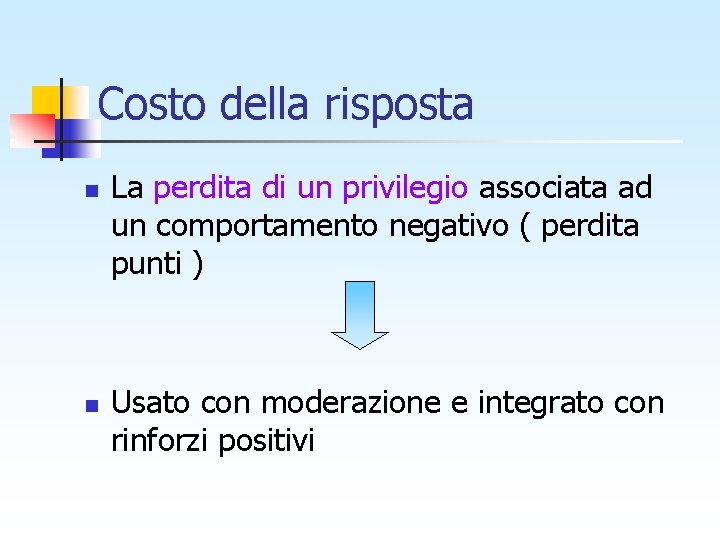 Costo della risposta

La perdita di un privilegio associata ad un comportamento negativo ( perdita punti )

Usato con moderazione e integrato con rinforzi positivi